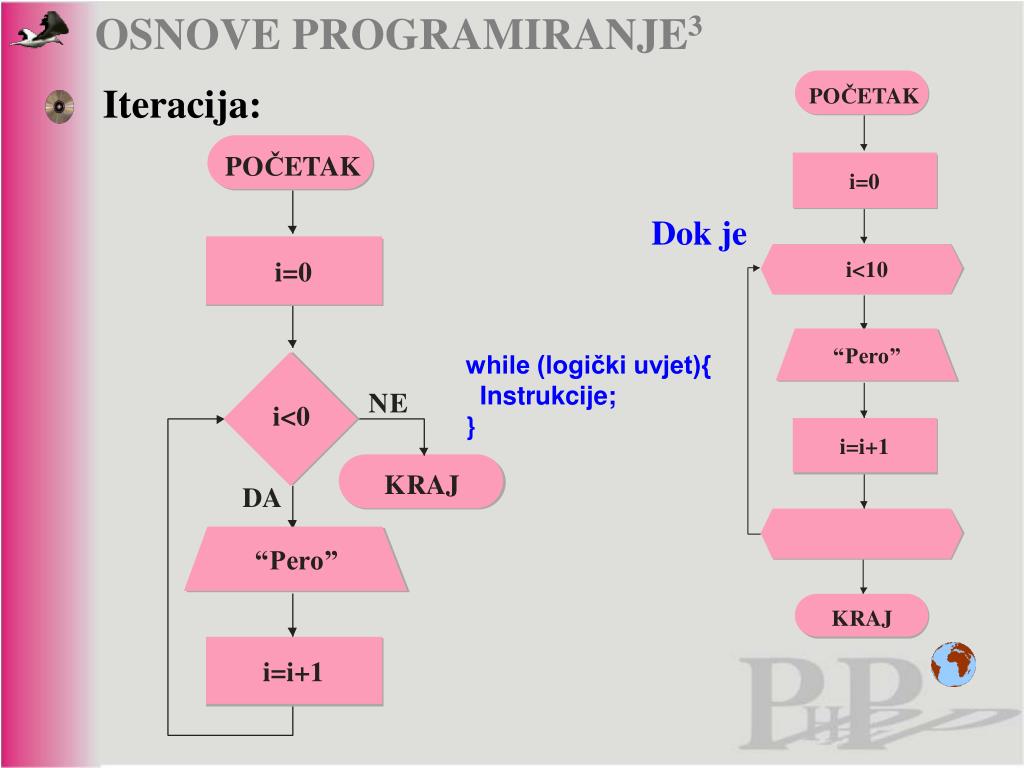 OSNOVE PROGRAMIRANJE$^3$

Iteracija:

POČETAK

i=0

i<0

NE

KRAJ

DA

“Pero”

i=i+1

while (logički uvjet){
Instrukcije;
}

Dok je

POČETAK

i=0

i<10

“Pero”

i=i+1

KRAJ

PHP